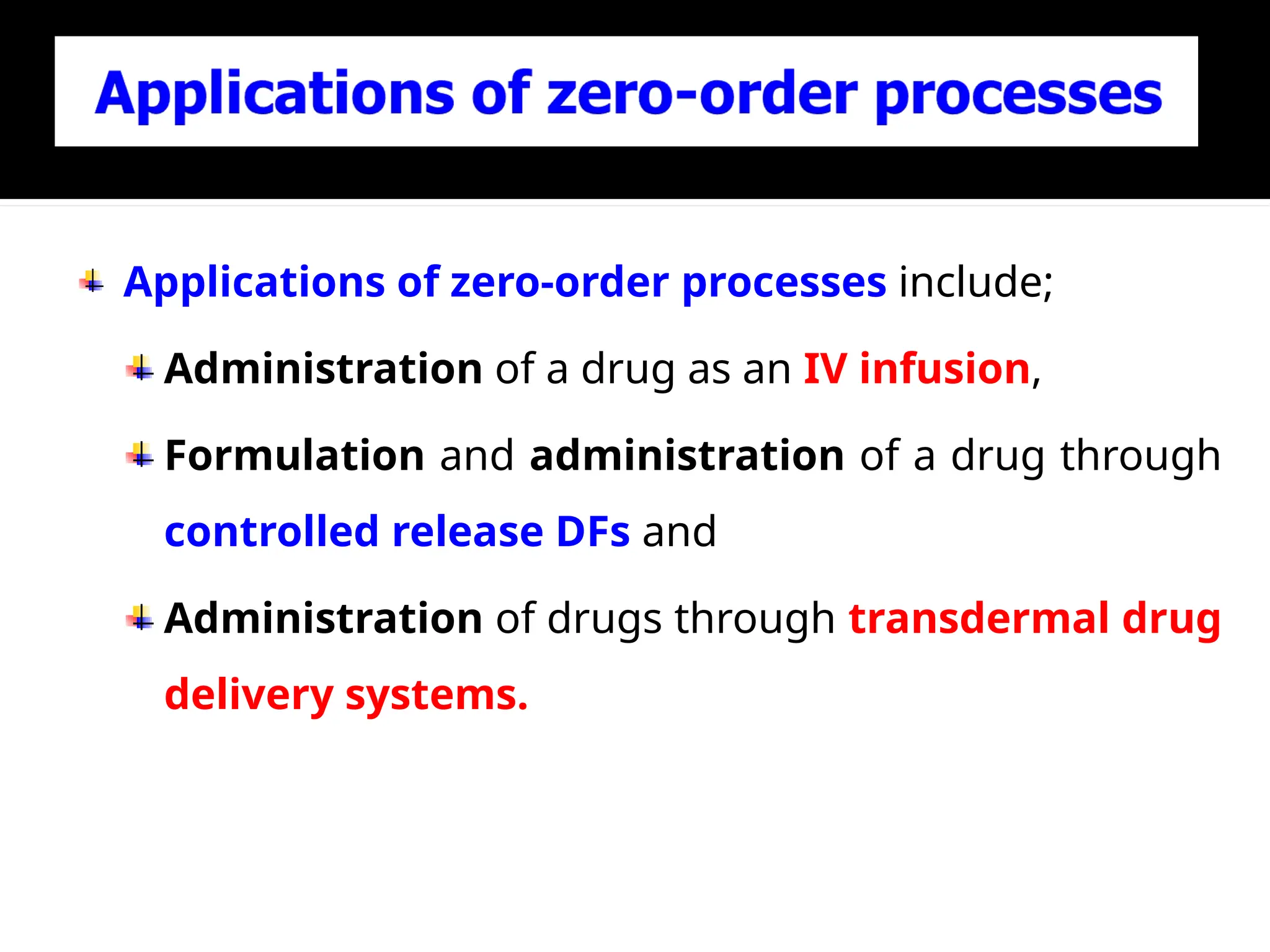 Applications of zero-order processes

Applications of zero-order processes include;

Administration of a drug as an IV infusion,

Formulation and administration of a drug through controlled release DFs and

Administration of drugs through transdermal drug delivery systems.